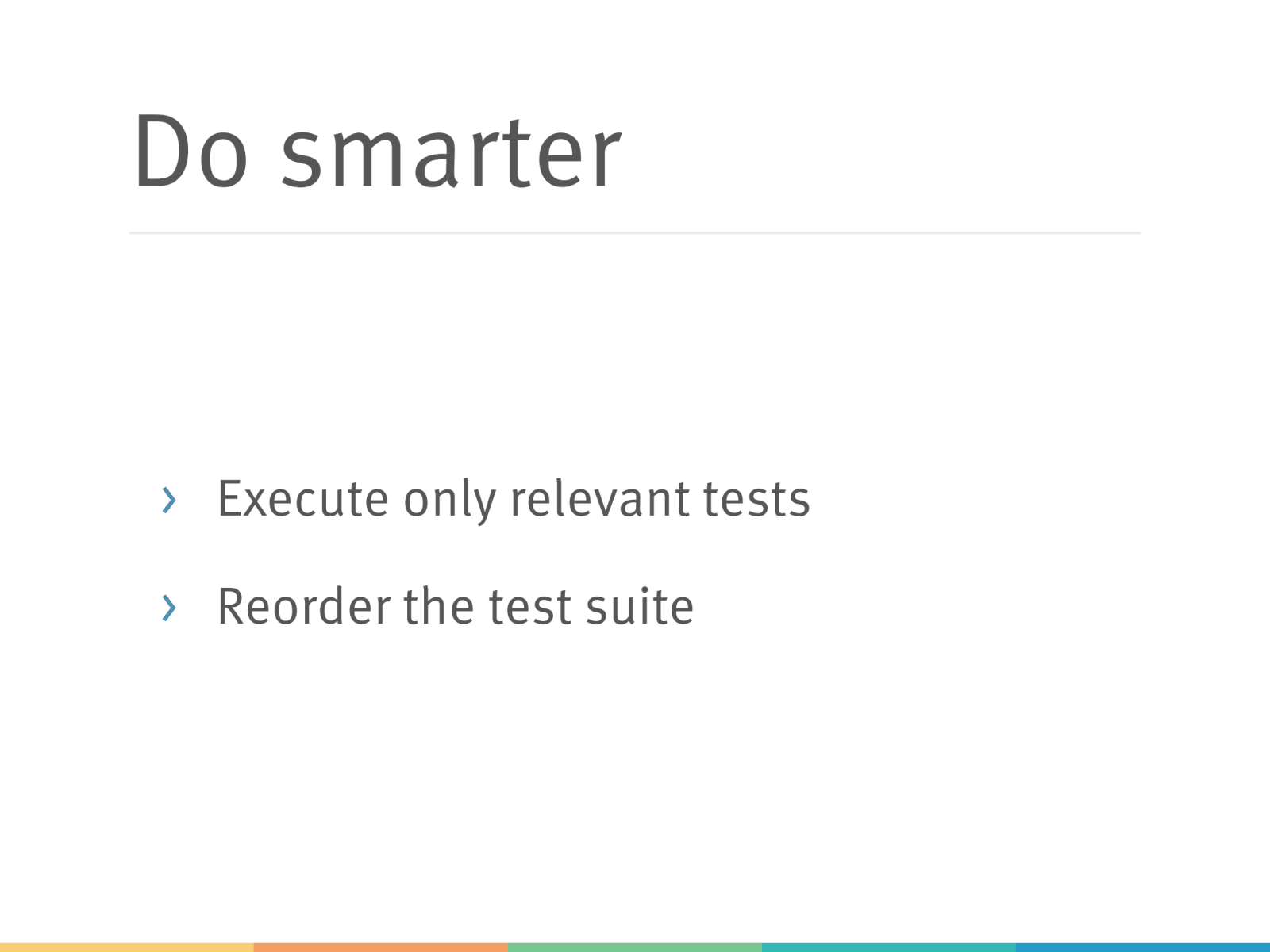 Do smarter

› Execute only relevant tests

› Reorder the test suite